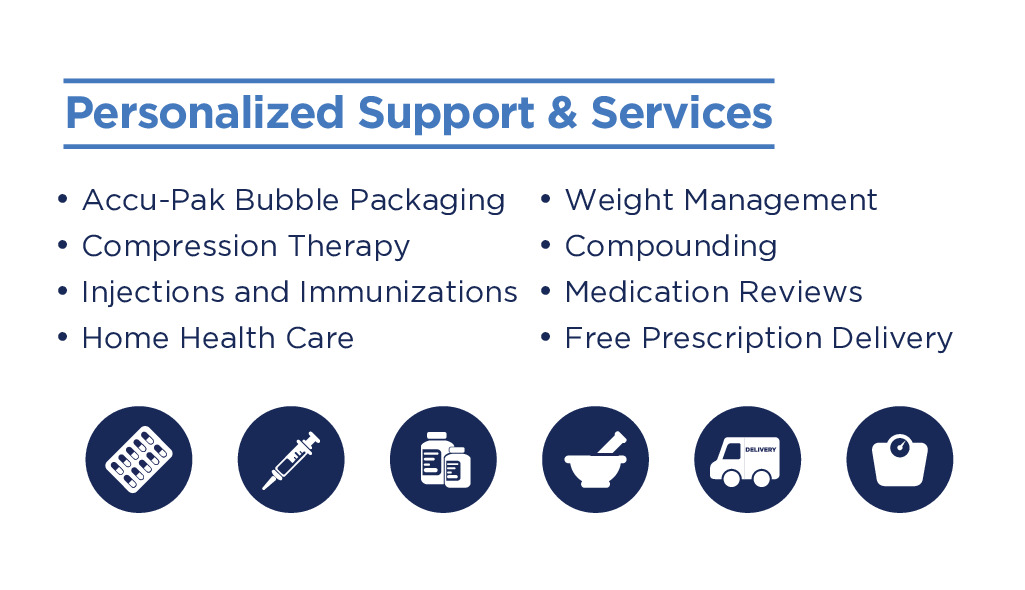 Personalized Support & Services

• Accu-Pak Bubble Packaging
• Compression Therapy
• Injections and Immunizations
• Home Health Care

• Weight Management
• Compounding
• Medication Reviews
• Free Prescription Delivery

DELIVERY